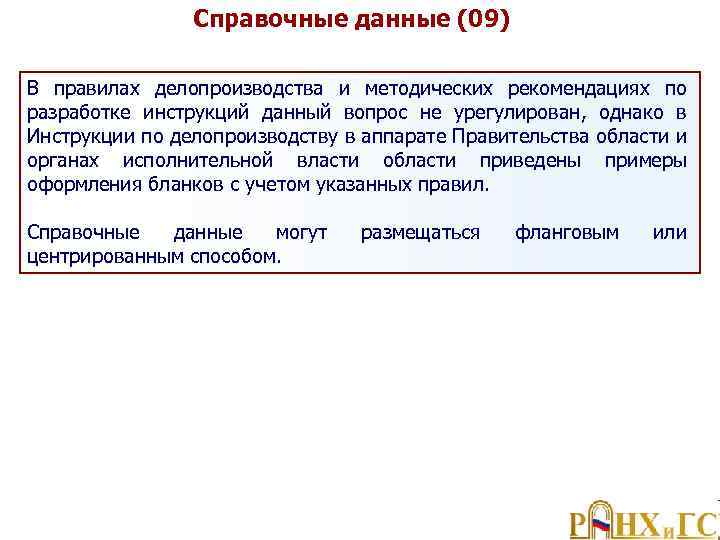 Справочные данные (09)

В правилах делопроизводства и методических рекомендациях по разработке инструкций данный вопрос не урегулирован, однако в Инструкции по делопроизводству в аппарате Правительства области и органах исполнительной власти области приведены примеры оформления бланков с учетом указанных правил.

Справочные данные могут размещаться фланговым или центрированным способом.

РАНХиГС